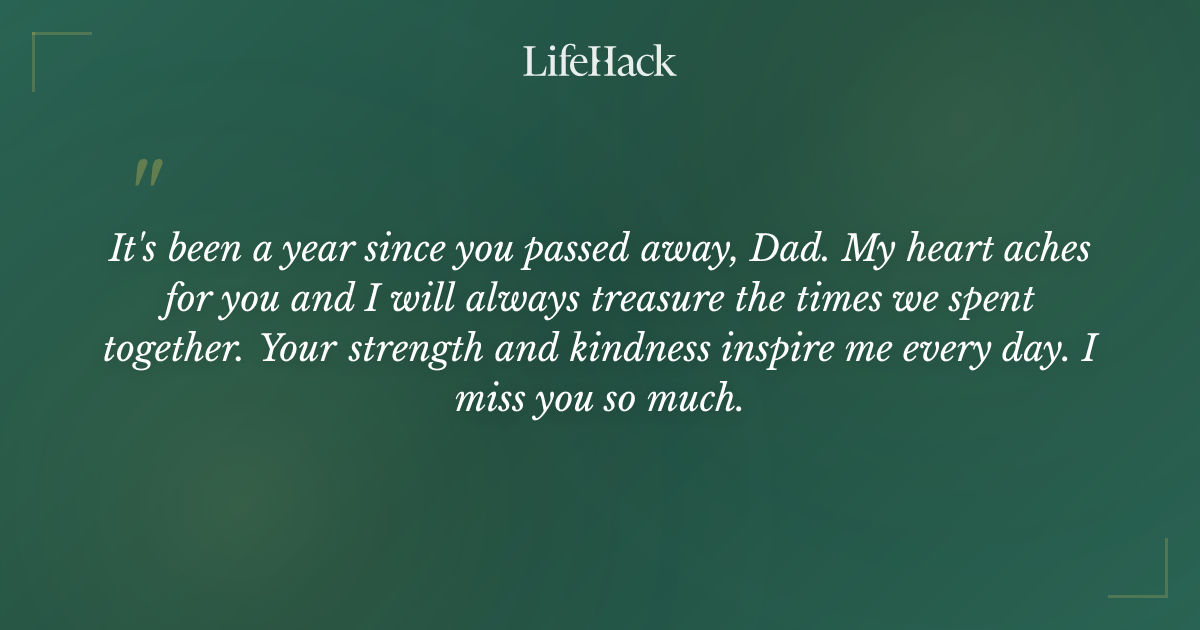 LifeHack

"

It's been a year since you passed away, Dad. My heart aches for you and I will always treasure the times we spent together. Your strength and kindness inspire me every day. I miss you so much.